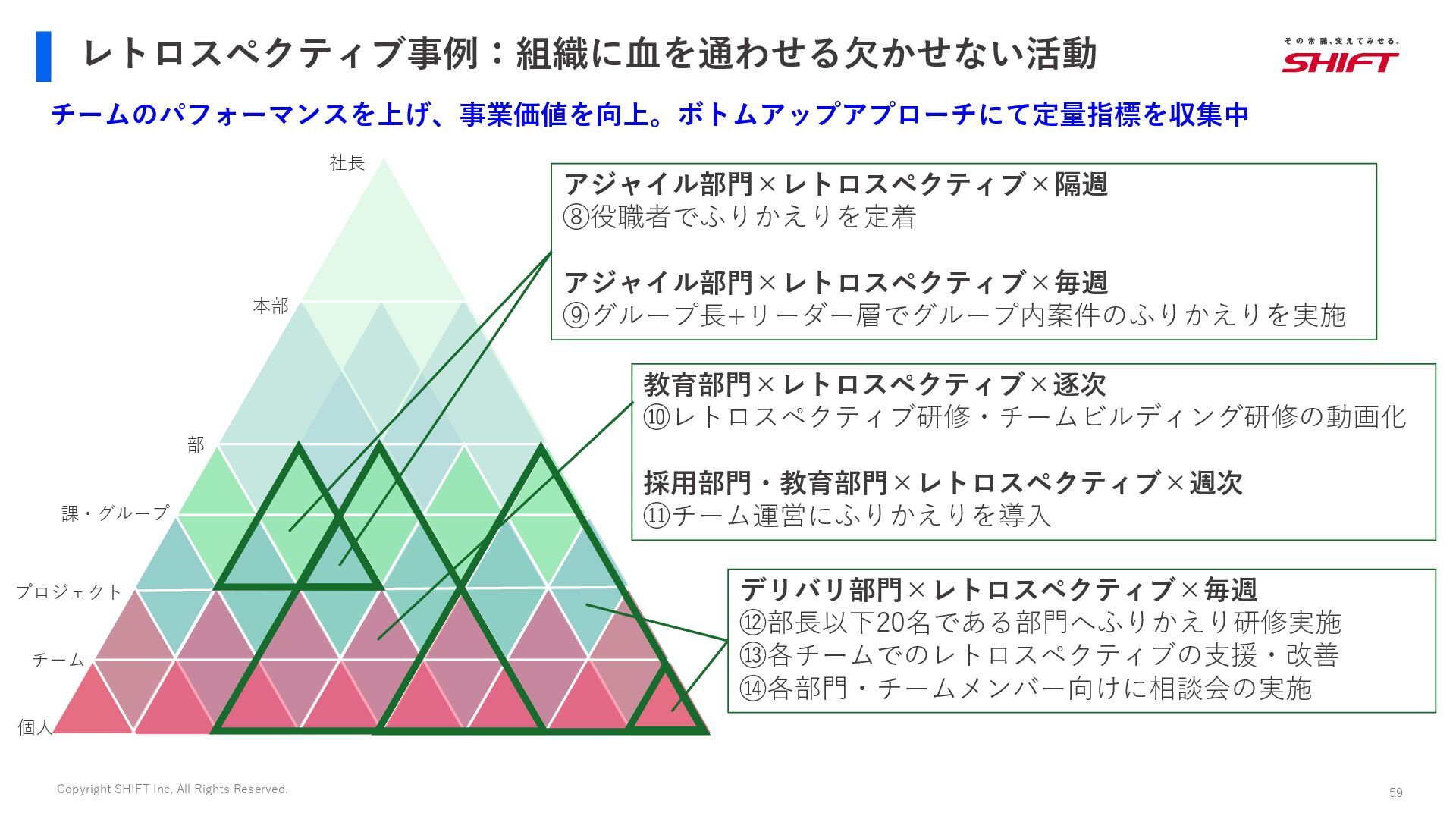 レトロスペクティブ事例：組織に血を通わせる欠かせない活動

その常識、変えてみせる。
SHIFT

チームのパフォーマンスを上げ、事業価値を向上。ボトムアップアプローチにて定量指標を収集中

社長
本部
部
課・グループ
プロジェクト
チーム
個人

アジャイル部門×レトロスペクティブ×隔週
⑧役職者でふりかえりを定着

アジャイル部門×レトロスペクティブ×毎週
⑨グループ長+リーダー層でグループ内案件のふりかえりを実施

教育部門×レトロスペクティブ×逐次
⑩レトロスペクティブ研修・チームビルディング研修の動画化

採用部門・教育部門×レトロスペクティブ×週次
⑪チーム運営にふりかえりを導入

デリバリ部門×レトロスペクティブ×毎週
⑫部長以下20名である部門へふりかえり研修実施
⑬各チームでのレトロスペクティブの支援・改善
⑭各部門・チームメンバー向けに相談会の実施

Copyright SHIFT Inc, All Rights Reserved.

59